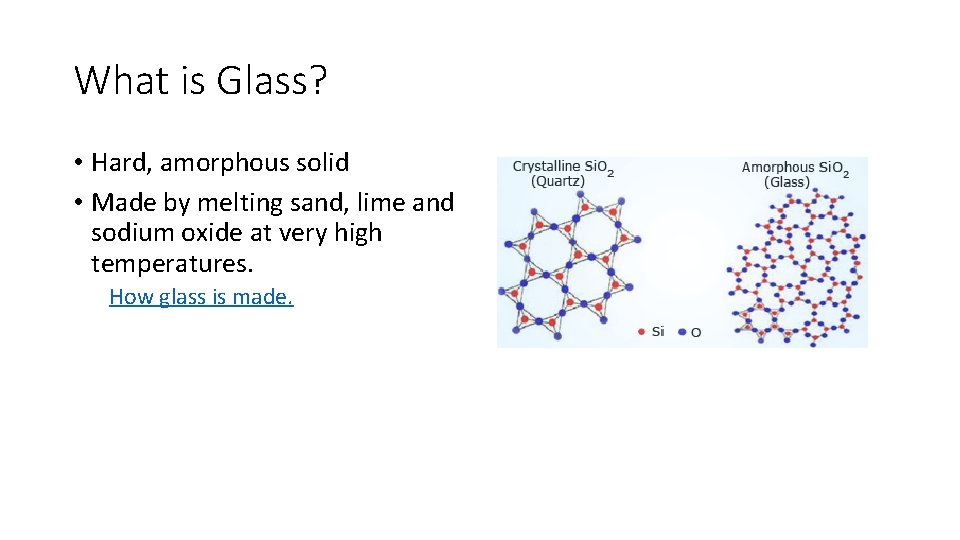 What is Glass?

• Hard, amorphous solid
• Made by melting sand, lime and sodium oxide at very high temperatures.

How glass is made.

Crystalline $SiO_2$ (Quartz)

Amorphous $SiO_2$ (Glass)

Si O